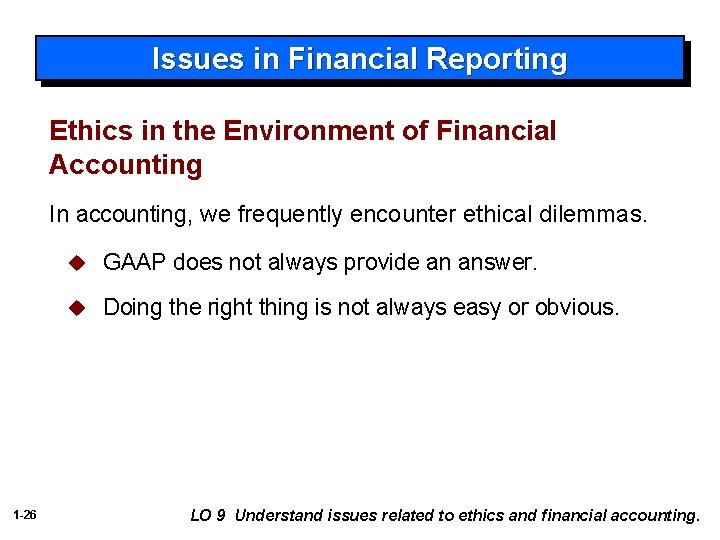 Issues in Financial Reporting

Ethics in the Environment of Financial Accounting

In accounting, we frequently encounter ethical dilemmas.

◆ GAAP does not always provide an answer.

◆ Doing the right thing is not always easy or obvious.

1-26

LO 9 Understand issues related to ethics and financial accounting.